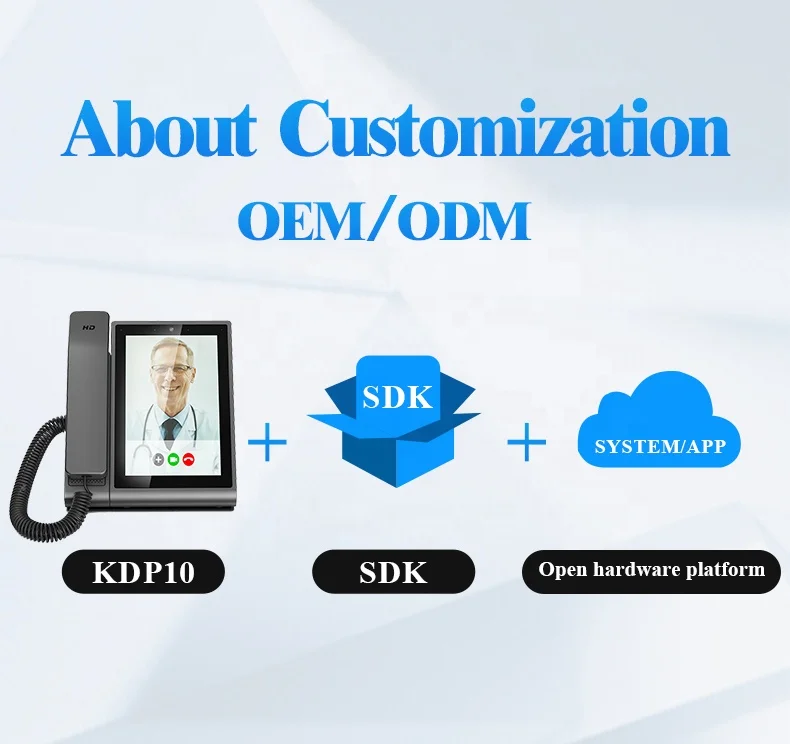 About Customization
OEM/ODM

HD

+

SDK

+

SYSTEM/APP

KDP10

SDK

Open hardware platform